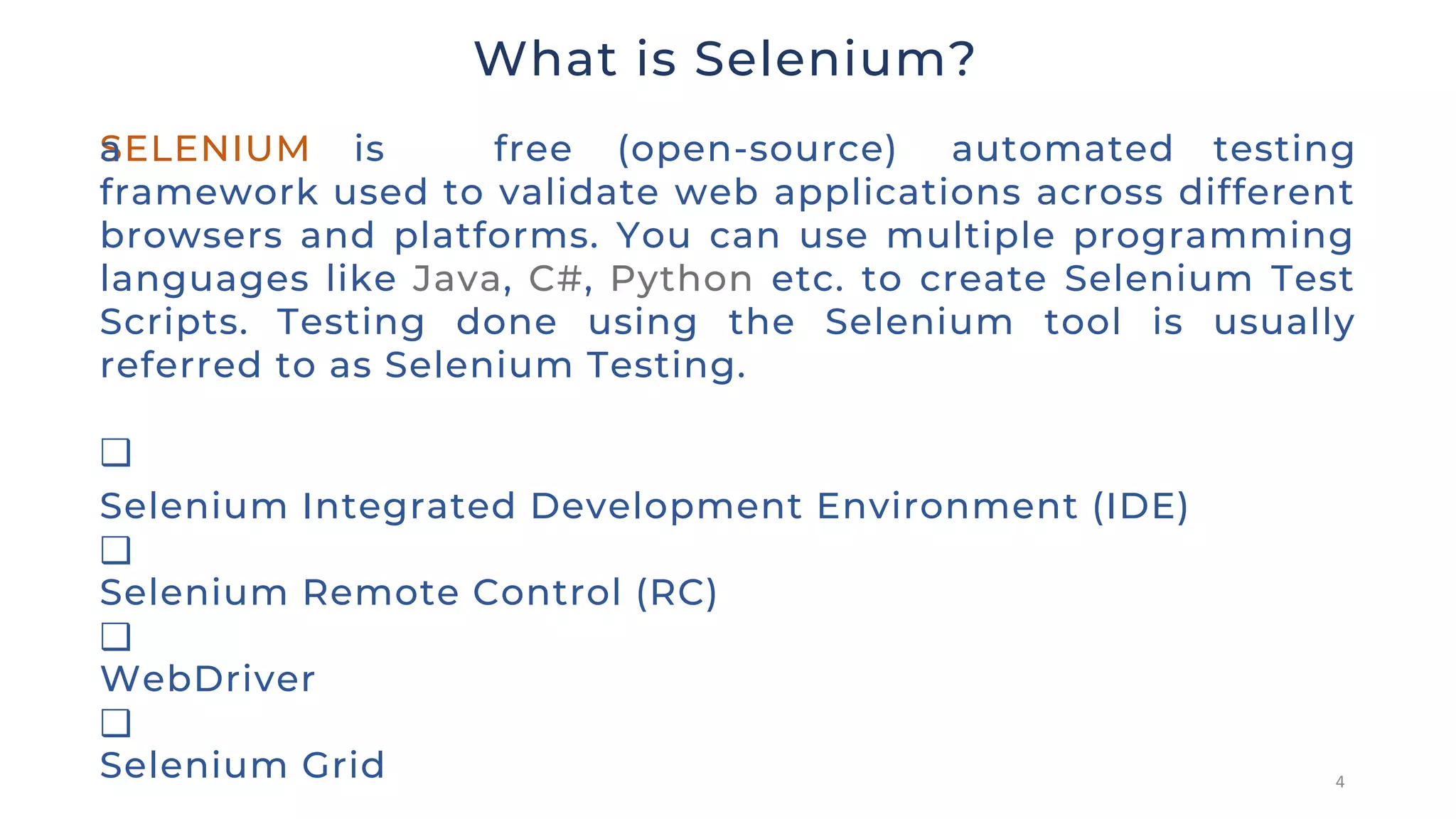 What is Selenium?

SELENIUM is a free (open-source) automated testing framework used to validate web applications across different browsers and platforms. You can use multiple programming languages like Java, C#, Python etc. to create Selenium Test Scripts. Testing done using the Selenium tool is usually referred to as Selenium Testing.

❑ Selenium Integrated Development Environment (IDE)
❑ Selenium Remote Control (RC)
❑ WebDriver
❑ Selenium Grid

4